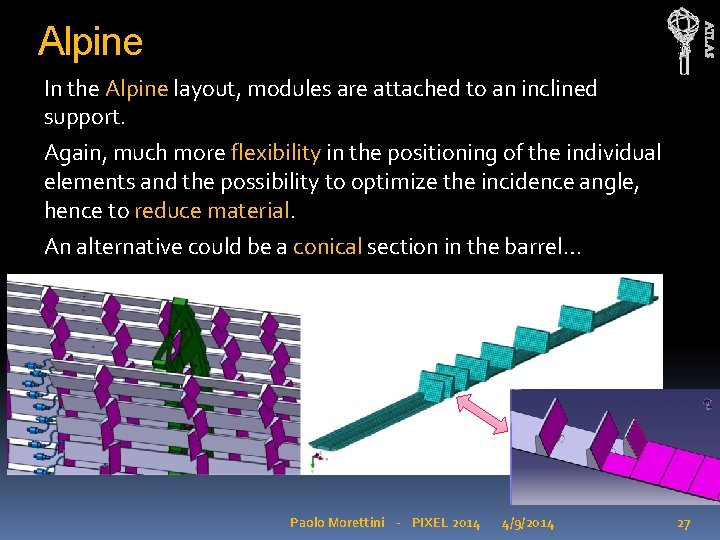 Alpine

ATLAS

In the Alpine layout, modules are attached to an inclined support.

Again, much more flexibility in the positioning of the individual elements and the possibility to optimize the incidence angle, hence to reduce material.

An alternative could be a conical section in the barrel…

Paolo Morettini - PIXEL 2014 4/9/2014 27